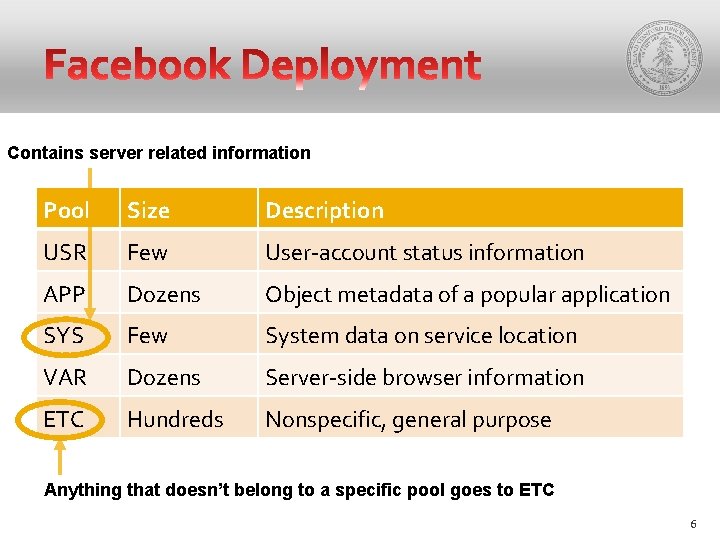 Facebook Deployment

Contains server related information

| Pool | Size | Description |
|---|---|---|
| USR | Few | User-account status information |
| APP | Dozens | Object metadata of a popular application |
| SYS | Few | System data on service location |
| VAR | Dozens | Server-side browser information |
| ETC | Hundreds | Nonspecific, general purpose |

Anything that doesn't belong to a specific pool goes to ETC

6